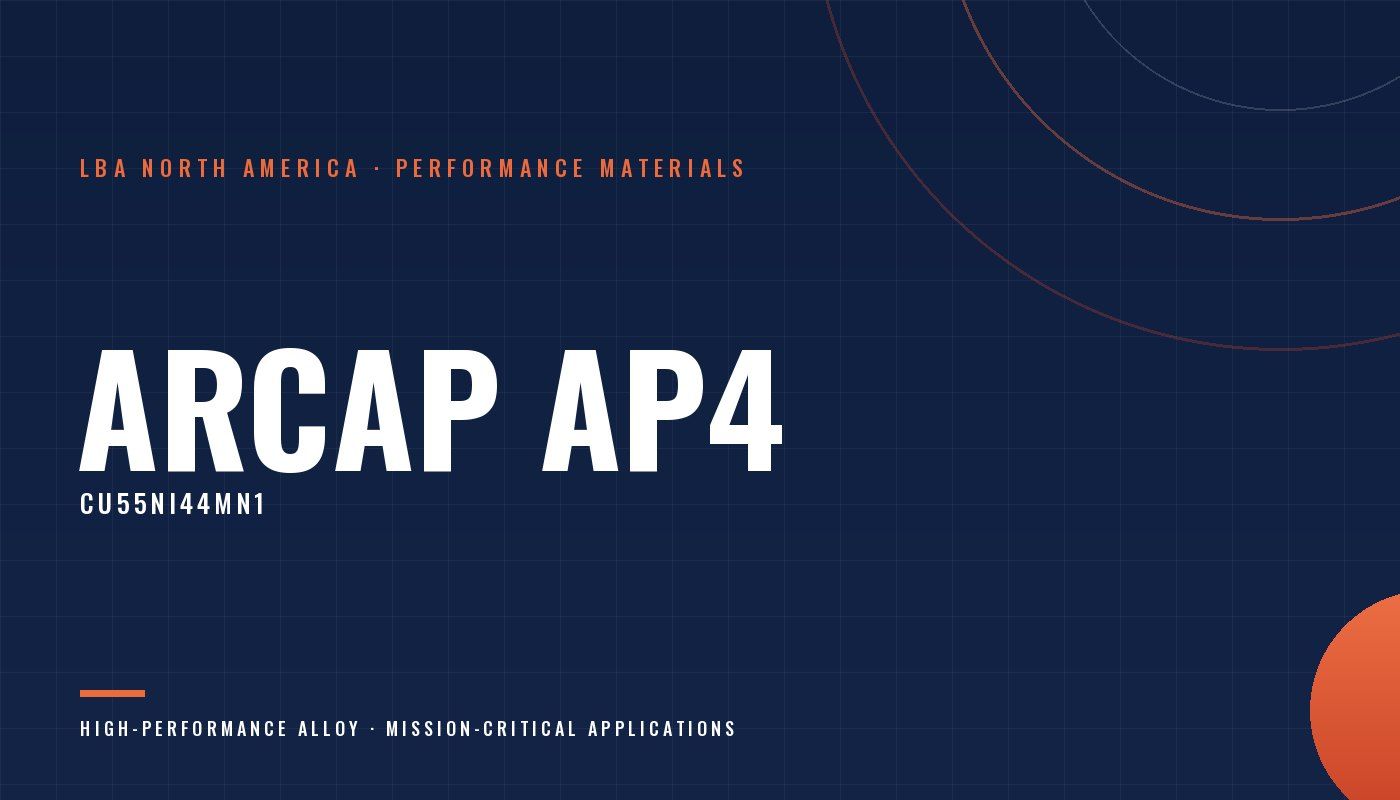 LBA NORTH AMERICA · PERFORMANCE MATERIALS

ARCAP AP4

CU55NI44MN1

HIGH-PERFORMANCE ALLOY · MISSION-CRITICAL APPLICATIONS